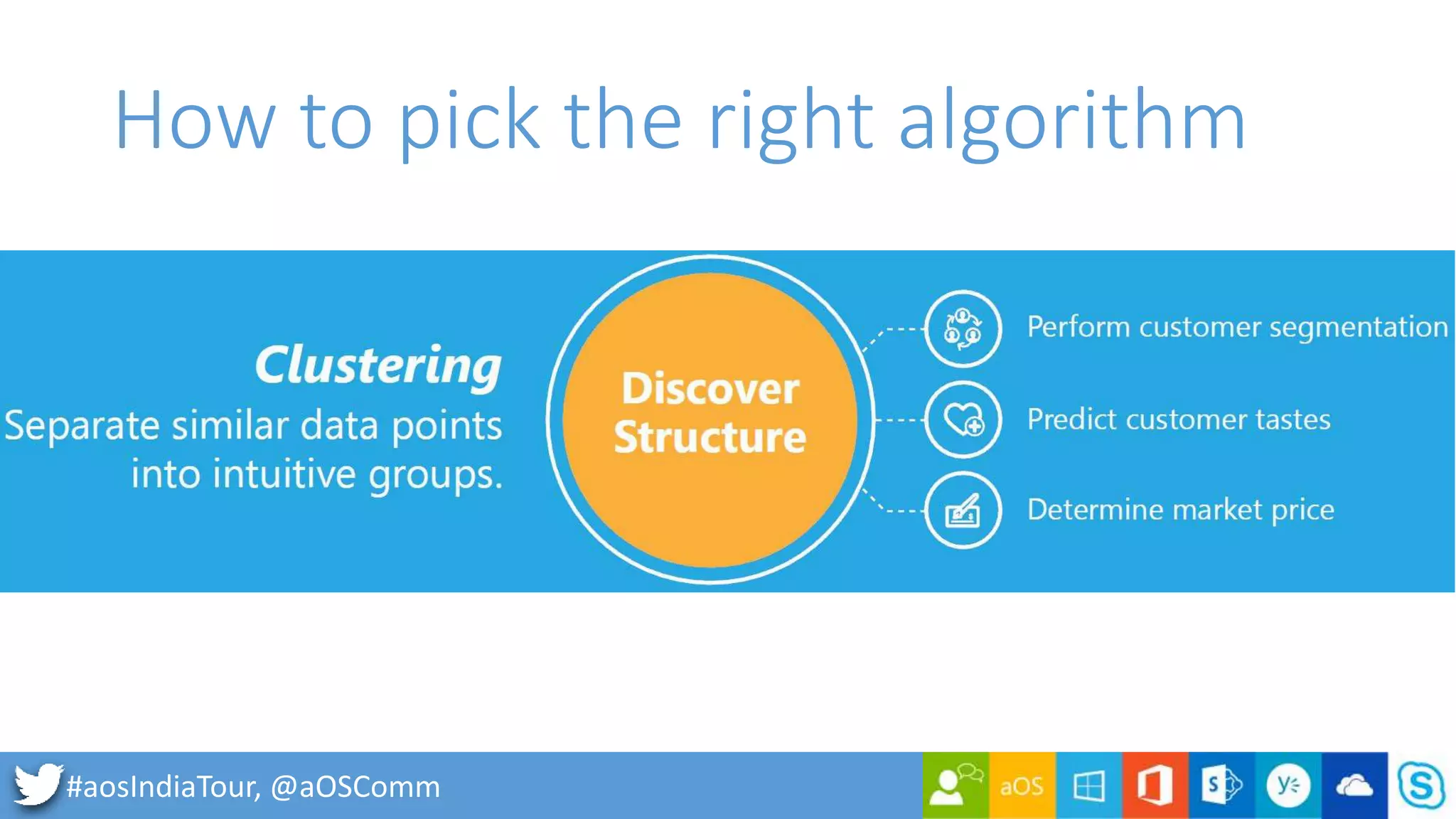 How to pick the right algorithm

Clustering
Separate similar data points into intuitive groups.

Discover Structure

Perform customer segmentation

Predict customer tastes

Determine market price

#aosIndiaTour, @aOSComm

aOS